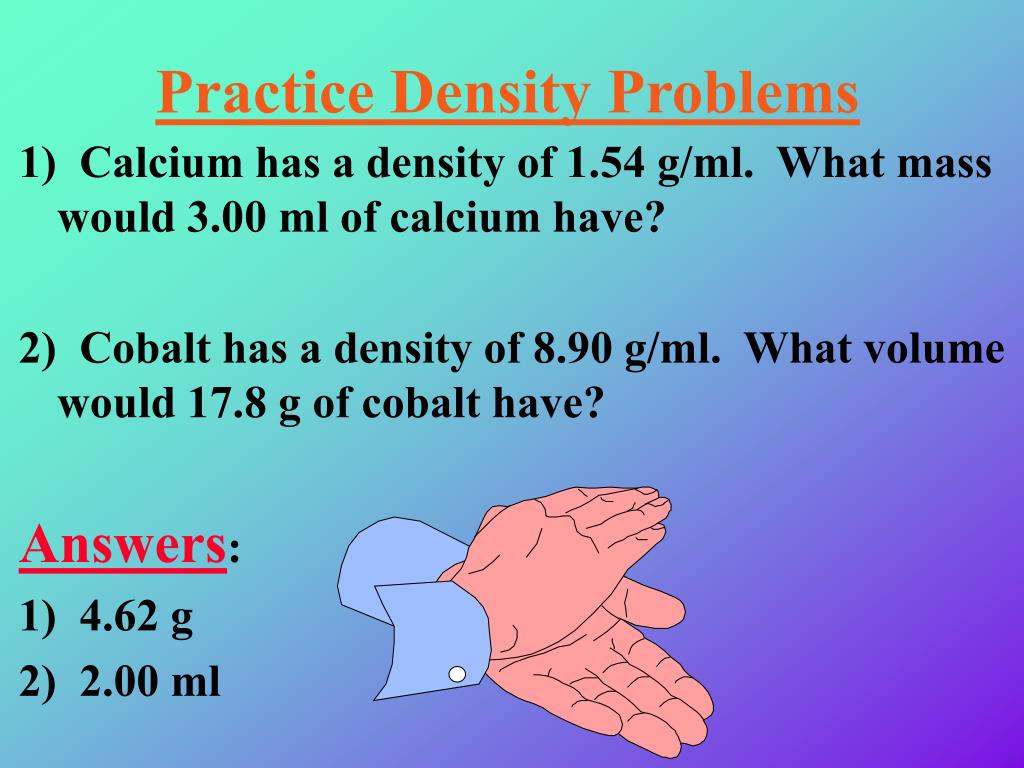 Practice Density Problems

1) Calcium has a density of 1.54 g/ml. What mass would 3.00 ml of calcium have?

2) Cobalt has a density of 8.90 g/ml. What volume would 17.8 g of cobalt have?

Answers:

1) 4.62 g

2) 2.00 ml